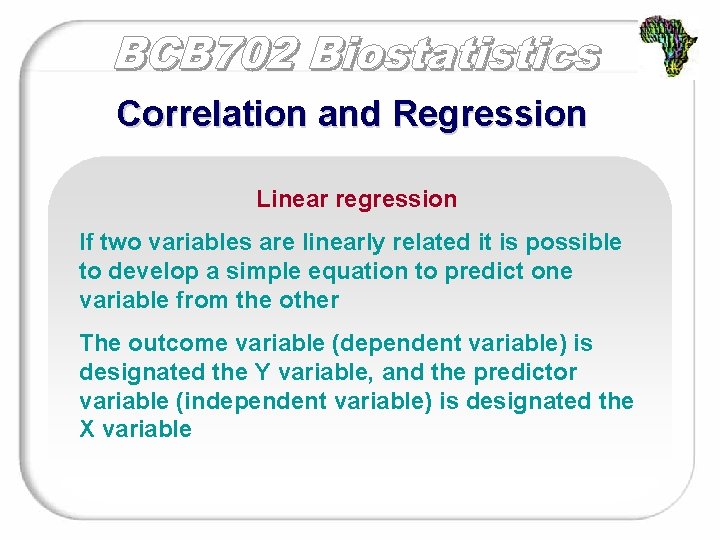 BCB702 Biostatistics

Correlation and Regression

Linear regression

If two variables are linearly related it is possible to develop a simple equation to predict one variable from the other

The outcome variable (dependent variable) is designated the Y variable, and the predictor variable (independent variable) is designated the X variable